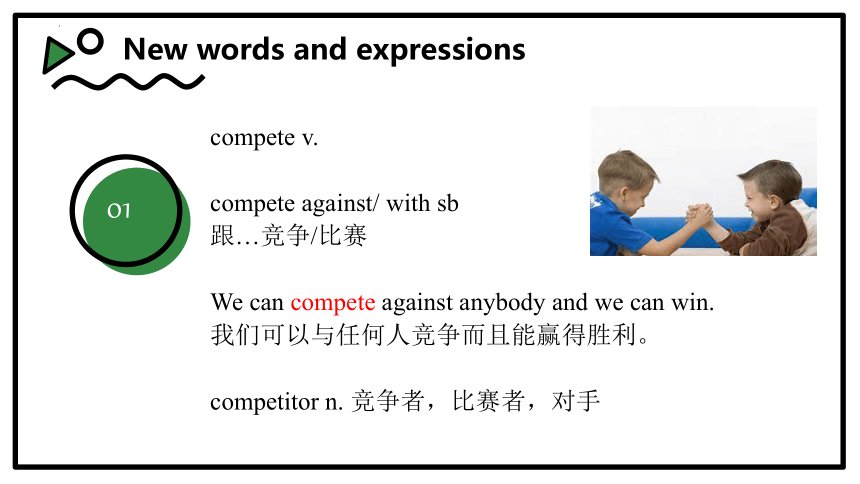 New words and expressions

01

compete v.

compete against/ with sb
跟…竞争/比赛

We can compete against anybody and we can win.
我们可以与任何人竞争而且能赢得胜利。

competitor n. 竞争者，比赛者，对手